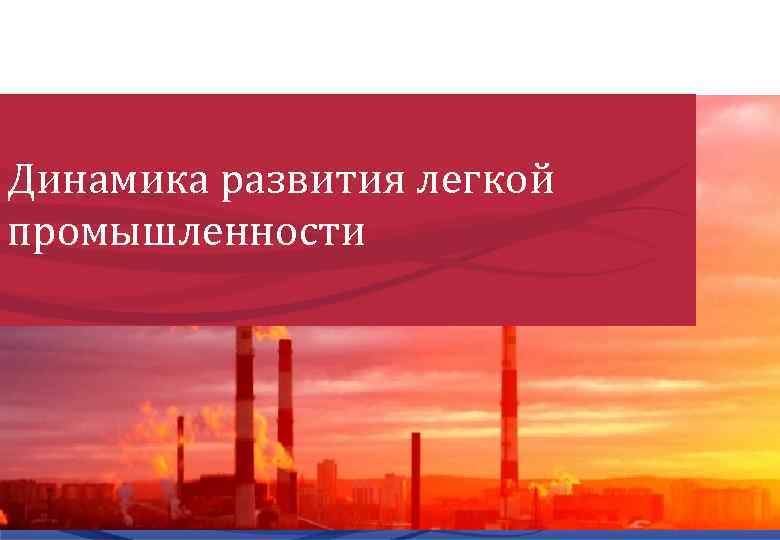 Динамика развития легкой промышленности